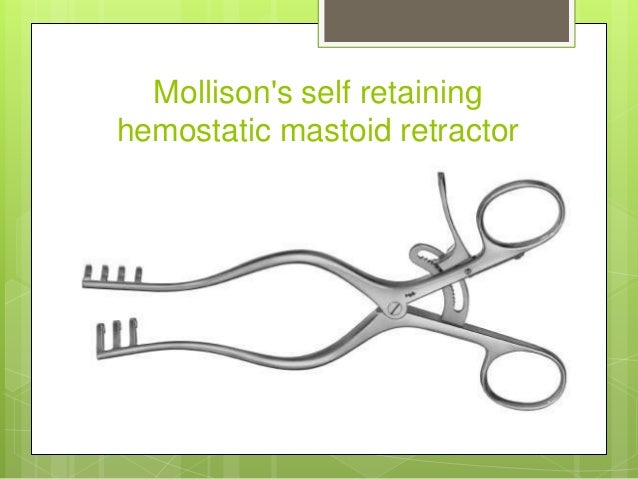 Mollison's self retaining hemostatic mastoid retractor